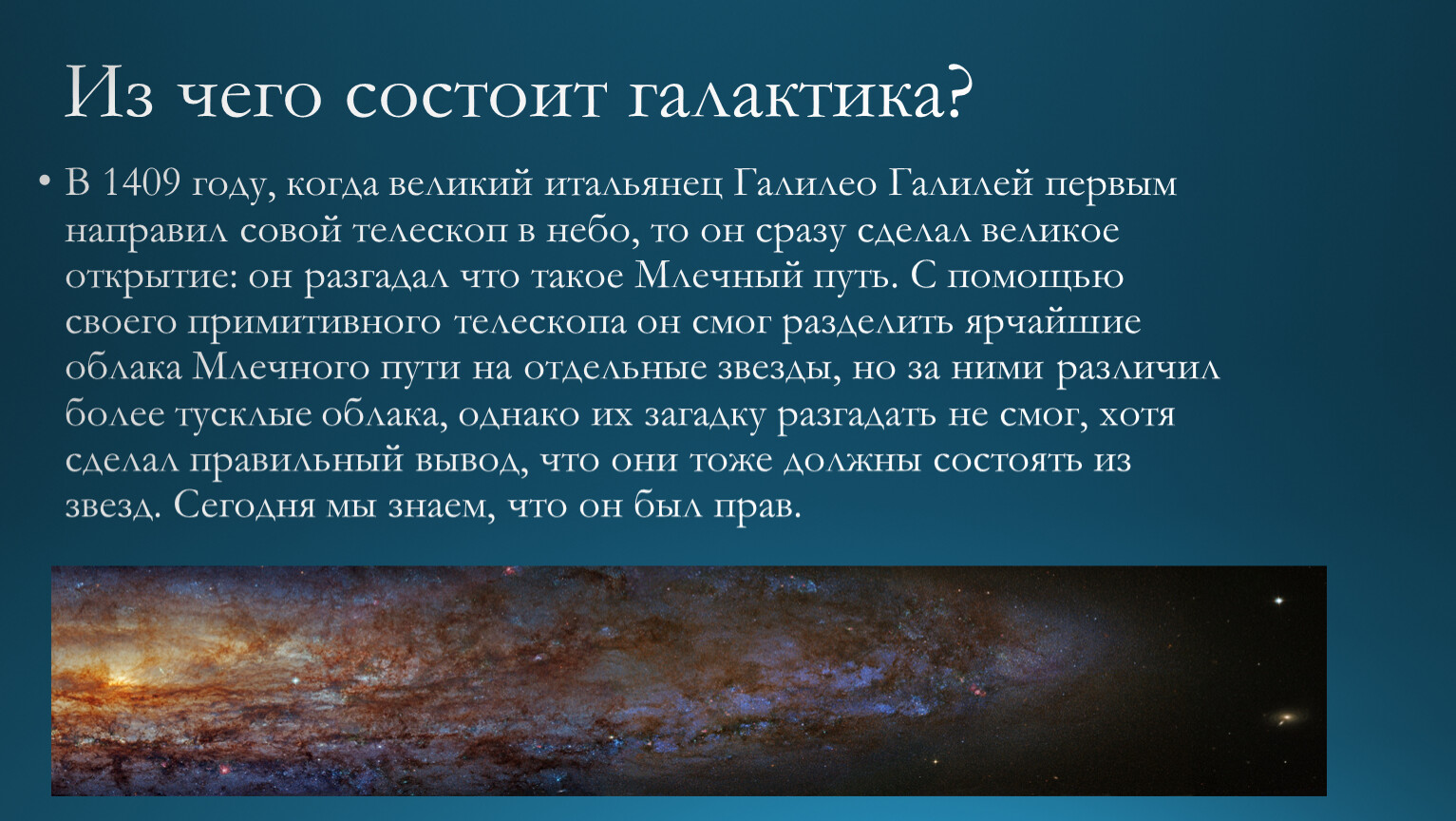 Из чего состоит галактика?

• В 1409 году, когда великий итальянец Галилео Галилей первым направил совой телескоп в небо, то он сразу сделал великое открытие: он разгадал что такое Млечный путь. С помощью своего примитивного телескопа он смог разделить ярчайшие облака Млечного пути на отдельные звезды, но за ними различил более тусклые облака, однако их загадку разгадать не смог, хотя сделал правильный вывод, что они тоже должны состоять из звезд. Сегодня мы знаем, что он был прав.